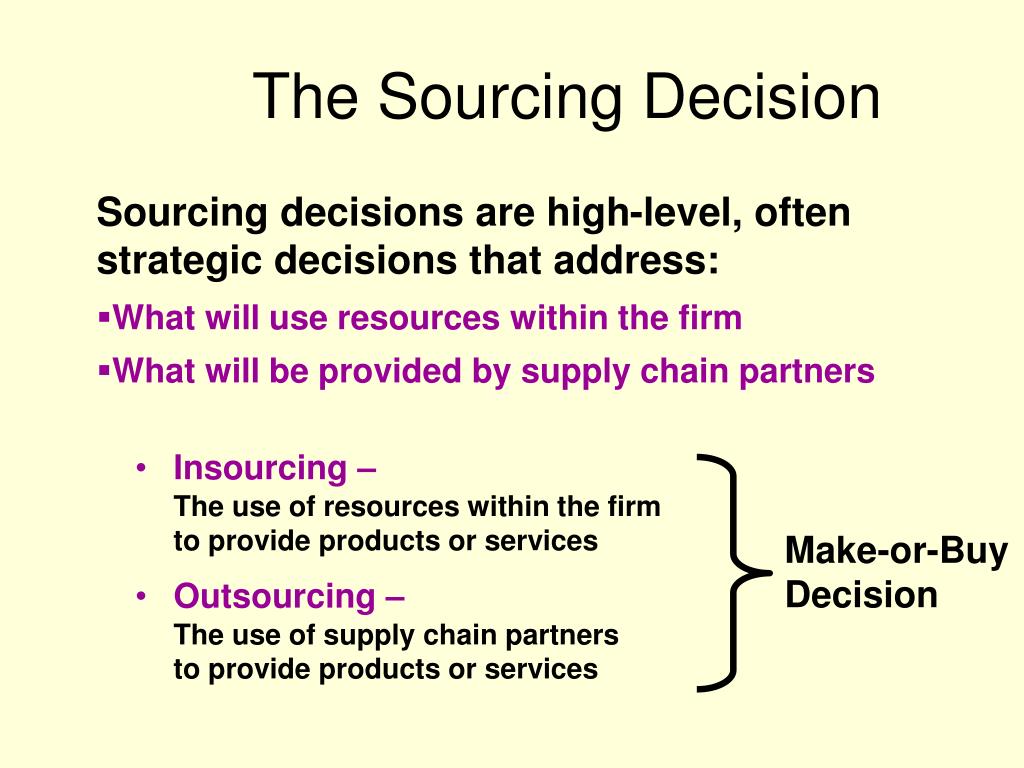 The Sourcing Decision

Sourcing decisions are high-level, often strategic decisions that address:

▪What will use resources within the firm

▪What will be provided by supply chain partners

• Insourcing –
The use of resources within the firm to provide products or services

• Outsourcing –
The use of supply chain partners to provide products or services

Make-or-Buy Decision